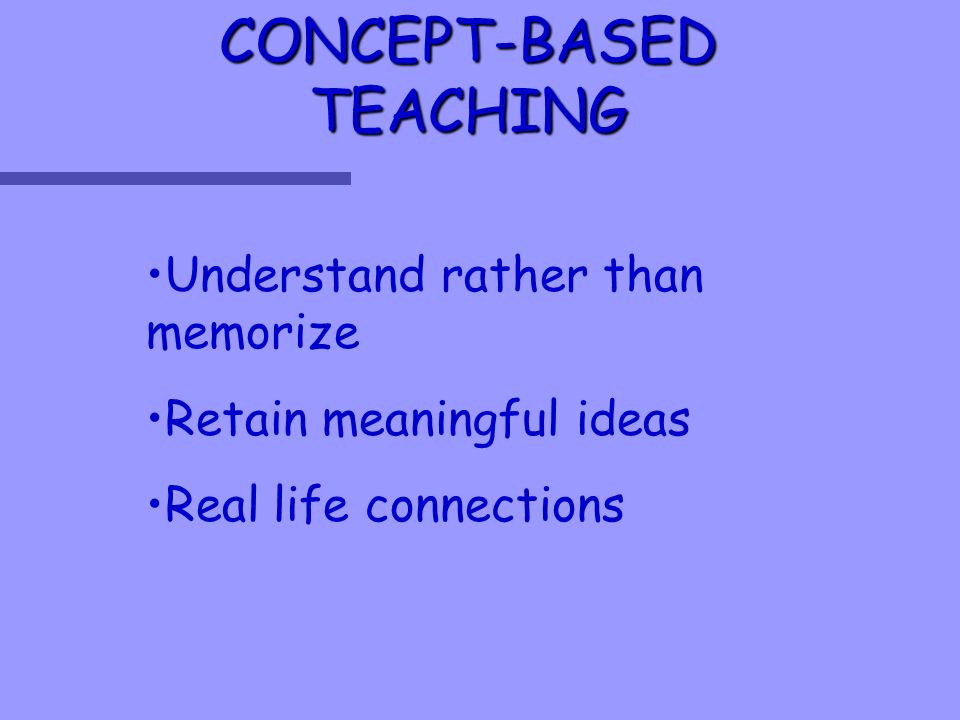 CONCEPT-BASED TEACHING

•Understand rather than memorize

•Retain meaningful ideas

•Real life connections